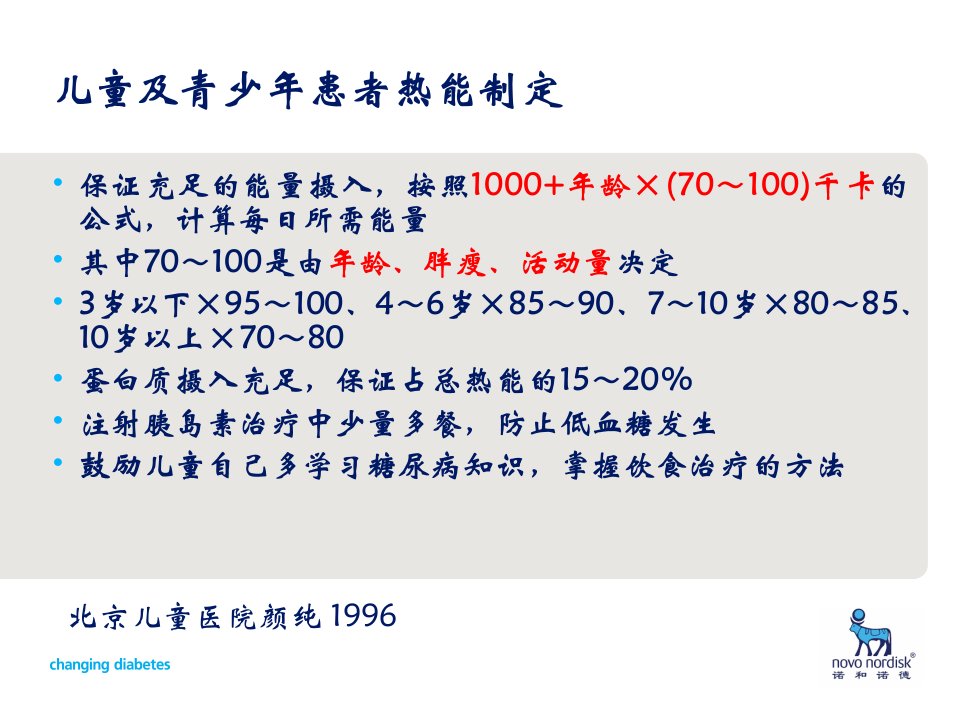 儿童及青少年患者热能制定

• 保证充足的能量摄入，按照1000+年龄×(70～100)千卡的公式，计算每日所需能量
• 其中70～100是由年龄、胖瘦、活动量决定
• 3岁以下×95～100、4～6岁×85～90、7～10岁×80～85、10岁以上×70～80
• 蛋白质摄入充足，保证占总热能的15～20%
• 注射胰岛素治疗中少量多餐，防止低血糖发生
• 鼓励儿童自己多学习糖尿病知识，掌握饮食治疗的方法

北京儿童医院颜纯 1996

changing diabetes

novo nordisk®
诺和诺德